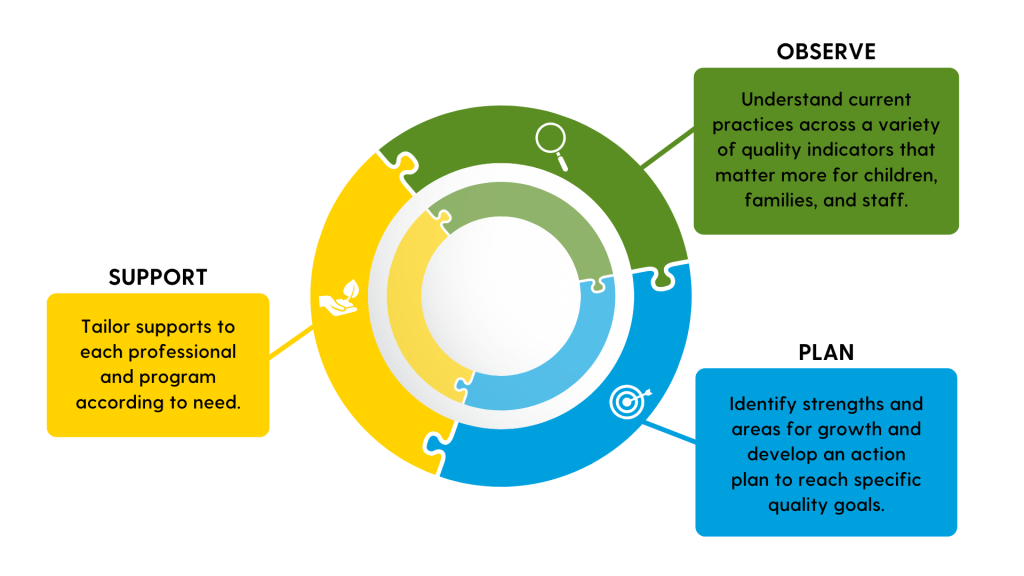 OBSERVE

Understand current practices across a variety of quality indicators that matter more for children, families, and staff.

SUPPORT

Tailor supports to each professional and program according to need.

PLAN

Identify strengths and areas for growth and develop an action plan to reach specific quality goals.